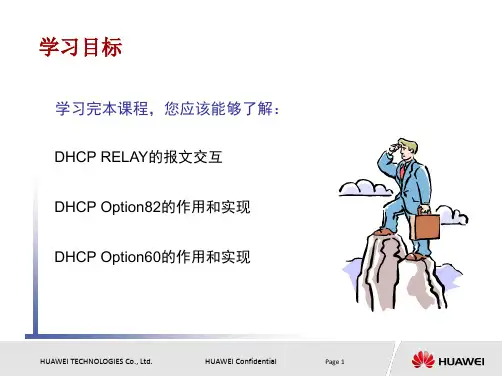 学习目标

学习完本课程，您应该能够了解：

DHCP RELAY的报文交互

DHCP Option82的作用和实现

DHCP Option60的作用和实现

HUAWEI TECHNOLOGIES Co., Ltd.

HUAWEI Confidential

Page 1

HUAWEI